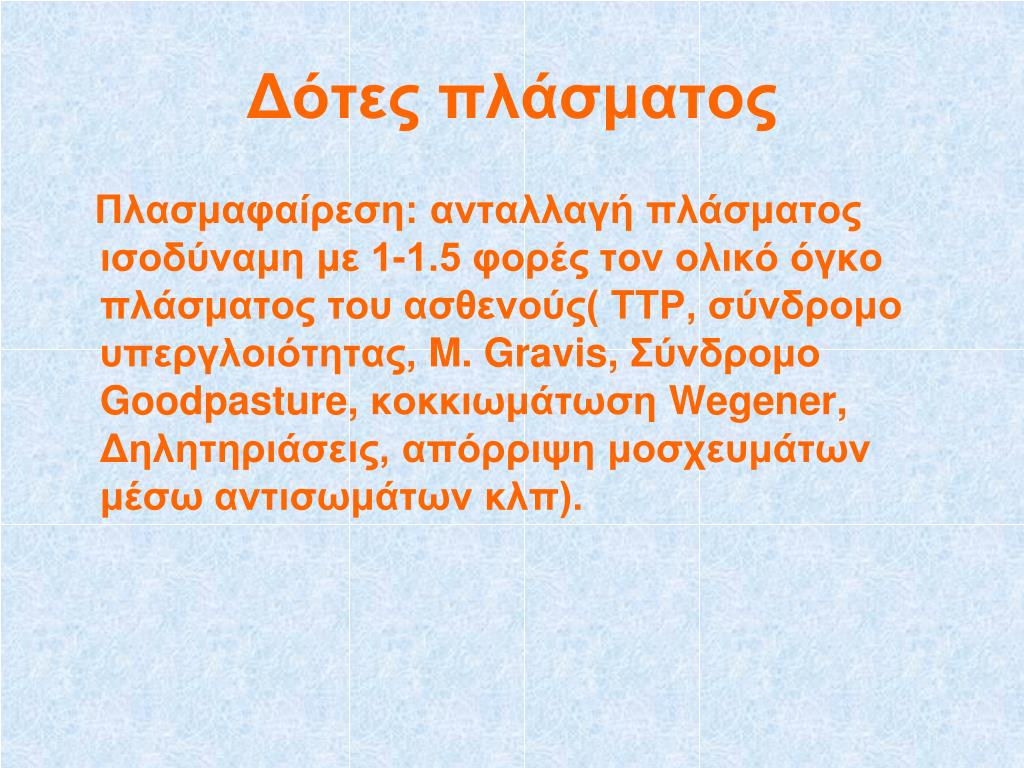 Δότες πλάσματος

Πλασμαφαίρεση: ανταλλαγή πλάσματος ισοδύναμη με 1-1.5 φορές τον ολικό όγκο πλάσματος του ασθενούς( TTP, σύνδρομο υπεργλοιότητας, M. Gravis, Σύνδρομο Goodpasture, κοκκιωμάτωση Wegener, Δηλητηριάσεις, απόρριψη μοσχευμάτων μέσω αντισωμάτων κλπ).